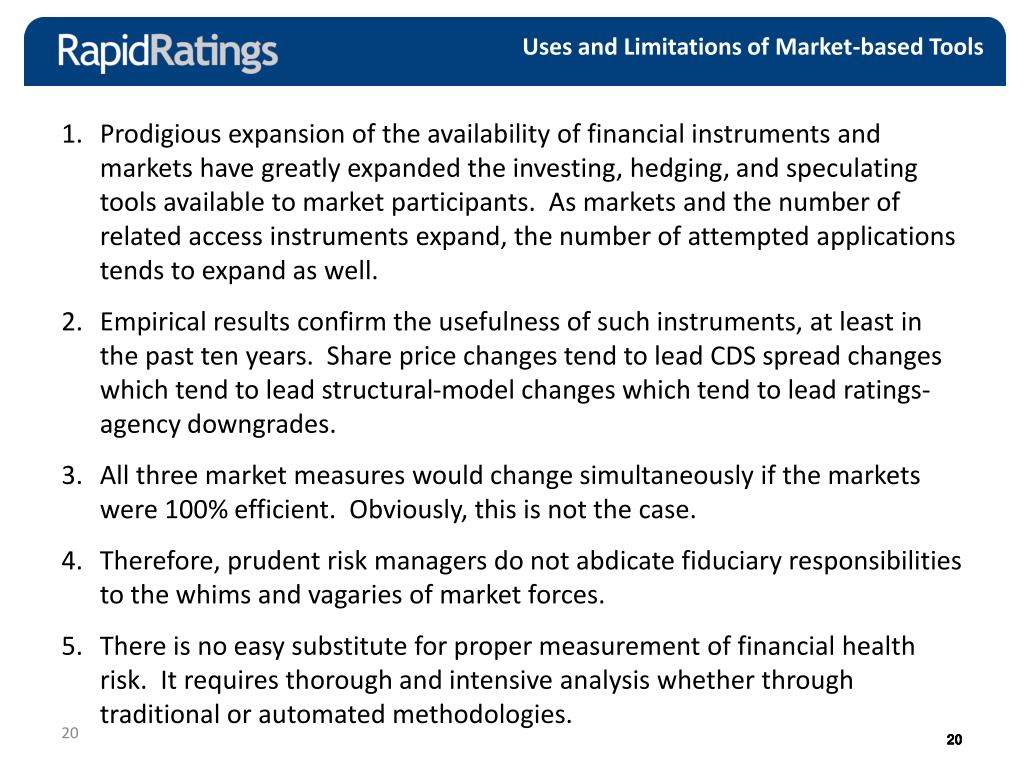 RapidRatings

Uses and Limitations of Market-based Tools

1. Prodigious expansion of the availability of financial instruments and markets have greatly expanded the investing, hedging, and speculating tools available to market participants. As markets and the number of related access instruments expand, the number of attempted applications tends to expand as well.

2. Empirical results confirm the usefulness of such instruments, at least in the past ten years. Share price changes tend to lead CDS spread changes which tend to lead structural-model changes which tend to lead ratings-agency downgrades.

3. All three market measures would change simultaneously if the markets were 100% efficient. Obviously, this is not the case.

4. Therefore, prudent risk managers do not abdicate fiduciary responsibilities to the whims and vagaries of market forces.

5. There is no easy substitute for proper measurement of financial health risk. It requires thorough and intensive analysis whether through traditional or automated methodologies.

20

20